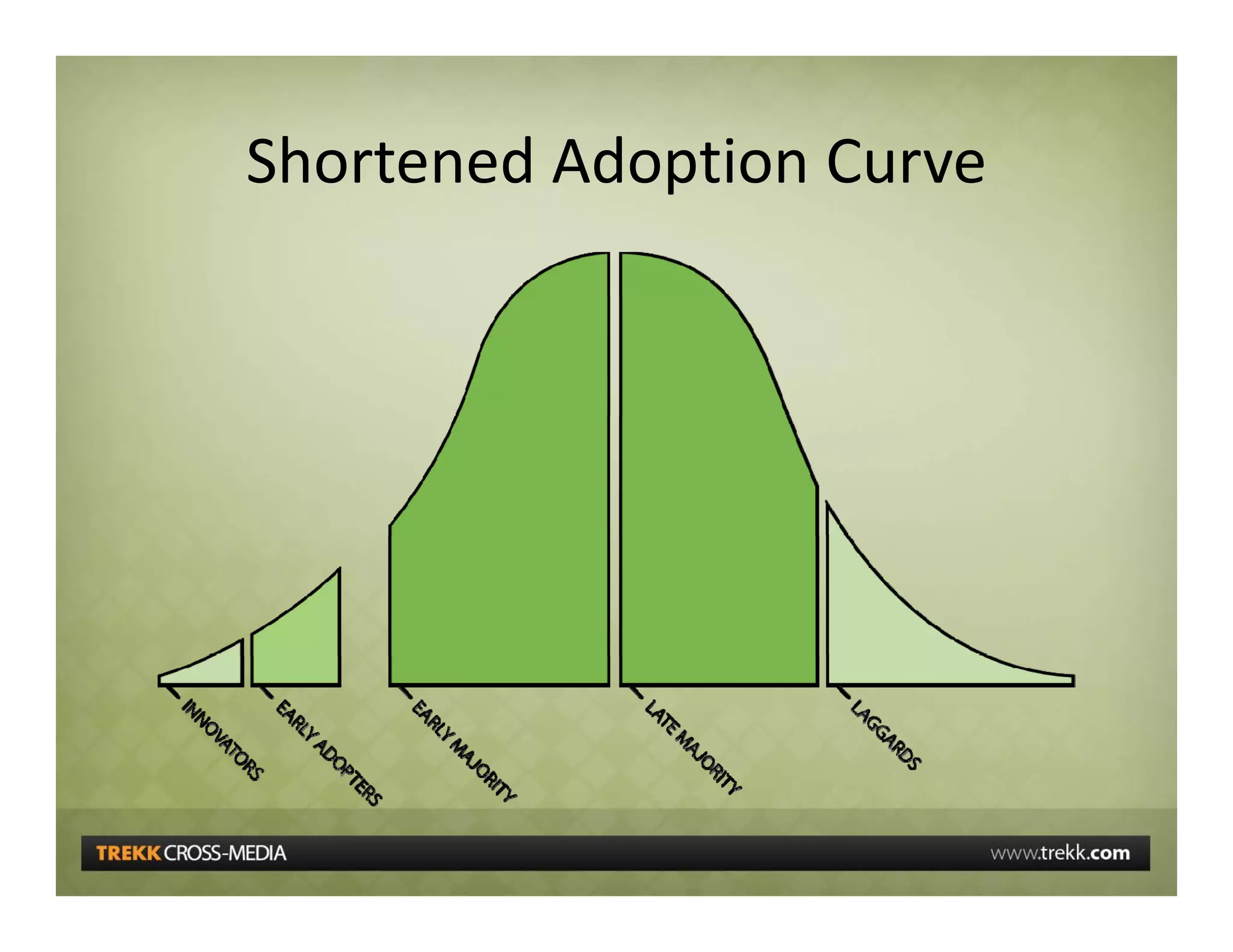 Shortened Adoption Curve

INNOVATORS

EARLY ADOPTERS

EARLY MAJORITY

LATE MAJORITY

LAGGARDS

TREKK CROSS-MEDIA

www.trekk.com